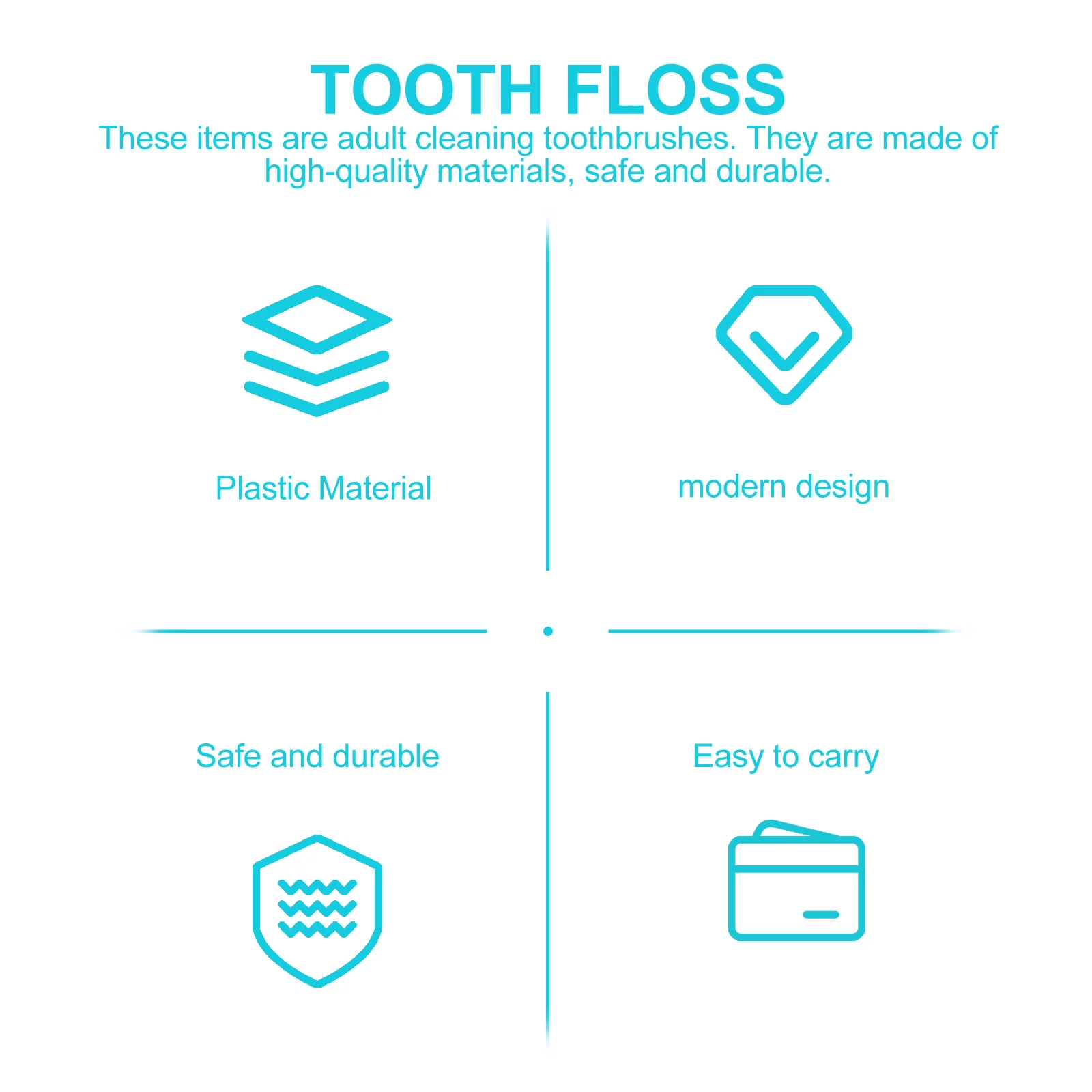 TOOTH FLOSS

These items are adult cleaning toothbrushes. They are made of high-quality materials, safe and durable.

Plastic Material

modern design

Safe and durable

Easy to carry